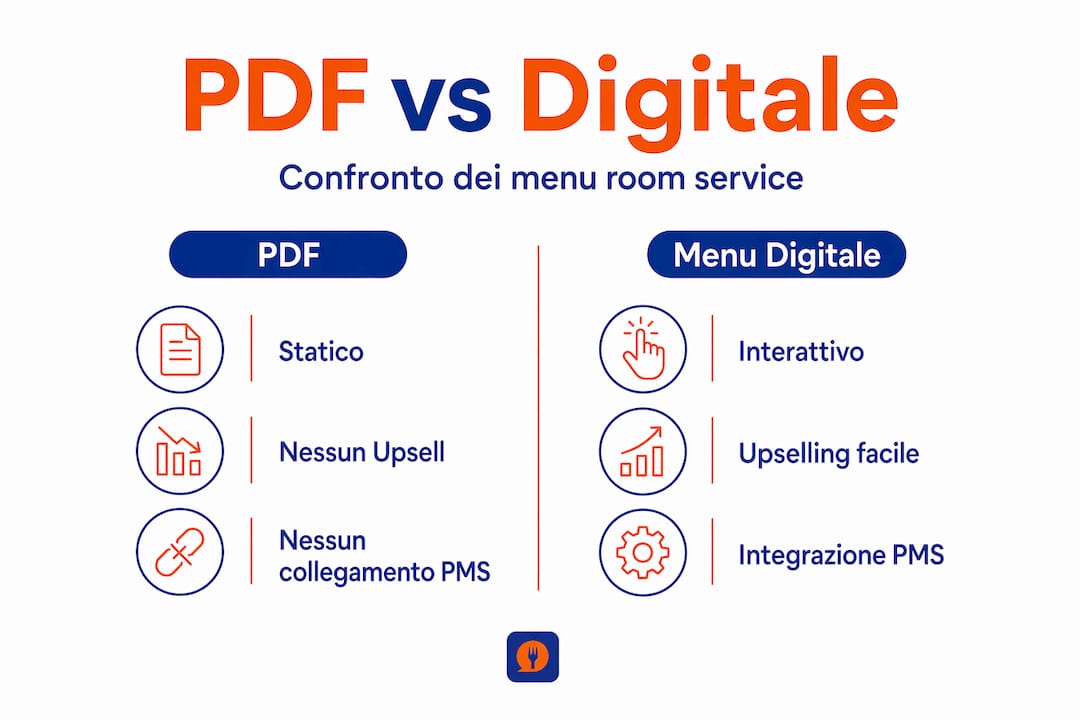 PDF vs Digitale

Confronto dei menu room service

PDF

Statico

Nessun Upsell

Nessun collegamento PMS

Menu Digitale

Interattivo

Upselling facile

Integrazione PMS